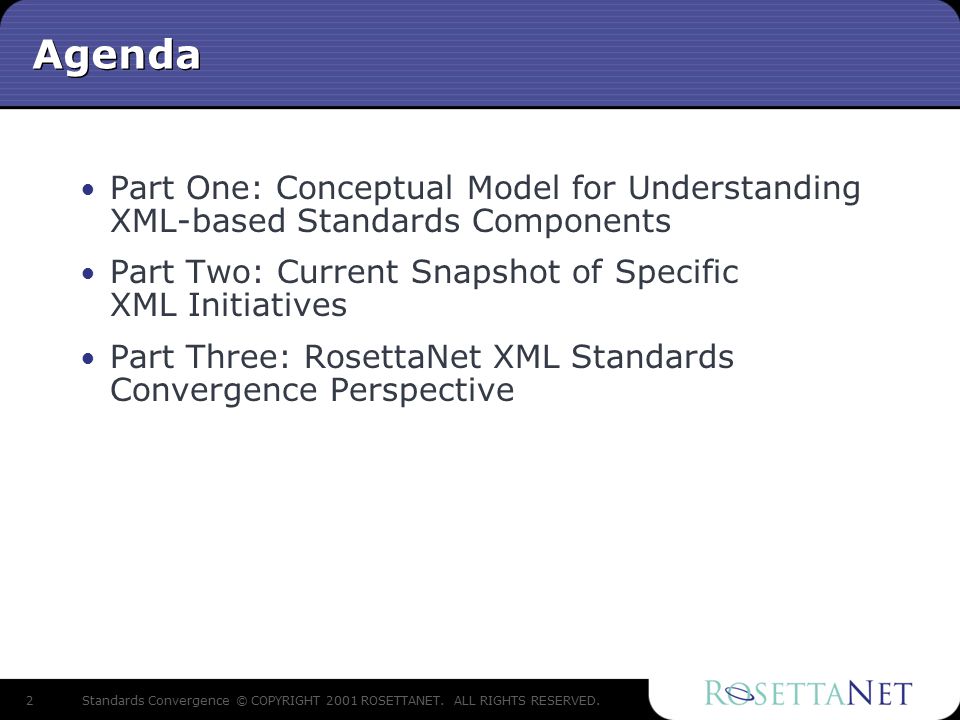 Agenda

• Part One: Conceptual Model for Understanding XML-based Standards Components

• Part Two: Current Snapshot of Specific XML Initiatives

• Part Three: RosettaNet XML Standards Convergence Perspective

2 Standards Convergence © COPYRIGHT 2001 ROSETTANET. ALL RIGHTS RESERVED.

ROSETTANET